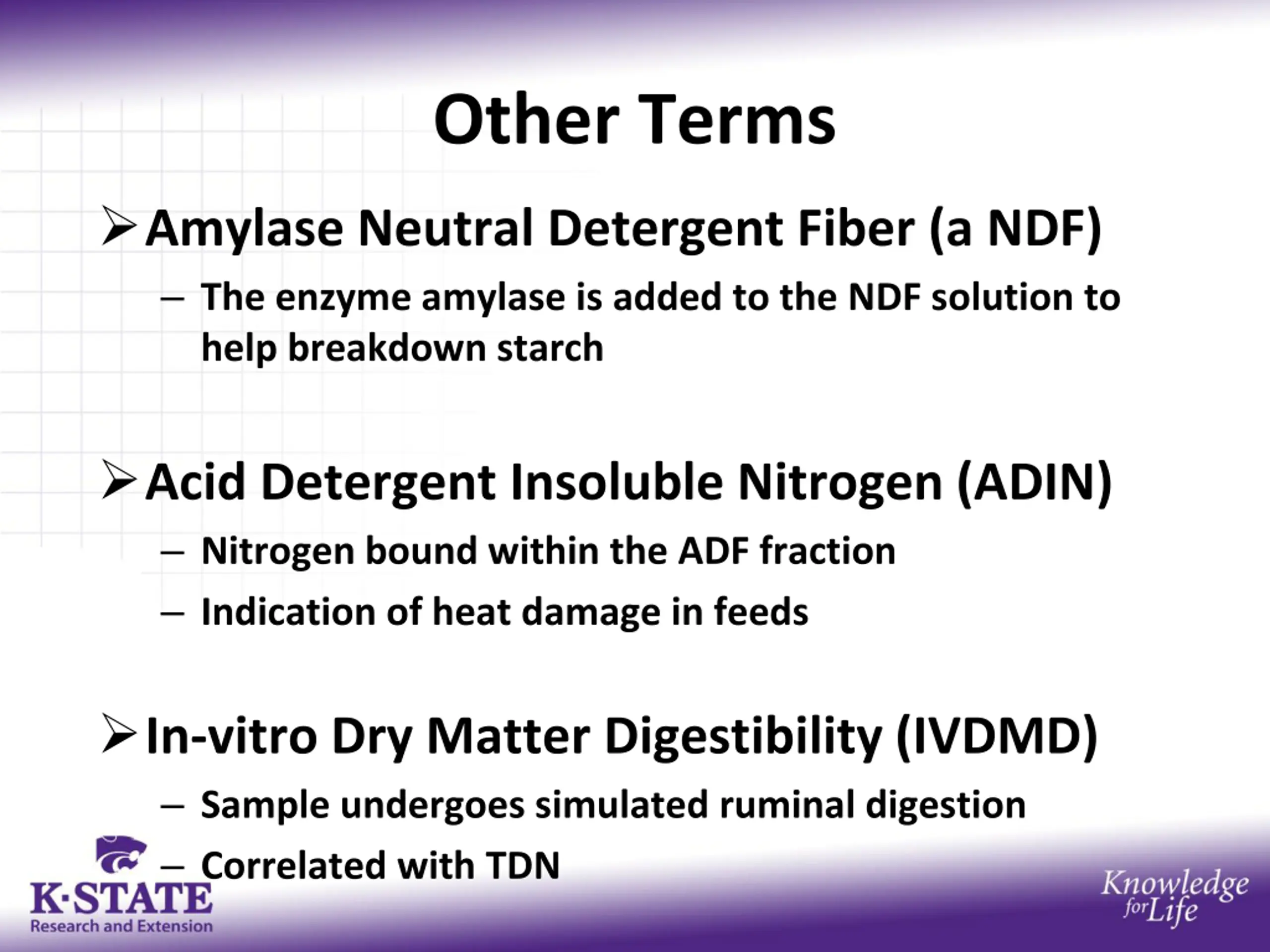 Other Terms

➢ Amylase Neutral Detergent Fiber (a NDF)

– The enzyme amylase is added to the NDF solution to help breakdown starch

➢ Acid Detergent Insoluble Nitrogen (ADIN)

– Nitrogen bound within the ADF fraction

– Indication of heat damage in feeds

➢ In-vitro Dry Matter Digestibility (IVDMD)

– Sample undergoes simulated ruminal digestion

– Correlated with TDN

K·STATE
Research and Extension

Knowledge for Life